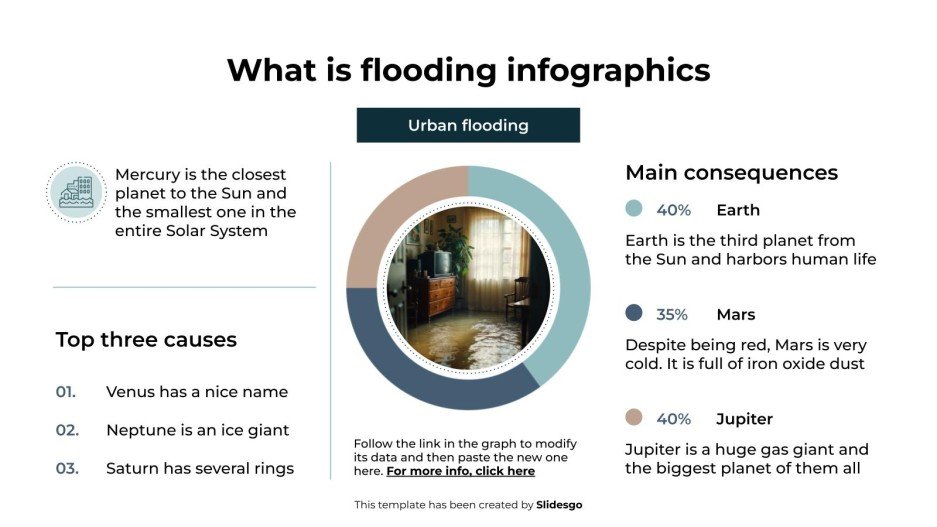 What is flooding infographics

Urban flooding

Mercury is the closest planet to the Sun and the smallest one in the entire Solar System

Top three causes

01. Venus has a nice name

02. Neptune is an ice giant

03. Saturn has several rings

Follow the link in the graph to modify its data and then paste the new one here. For more info, click here

Main consequences

40% Earth

Earth is the third planet from the Sun and harbors human life

35% Mars

Despite being red, Mars is very cold. It is full of iron oxide dust

40% Jupiter

Jupiter is a huge gas giant and the biggest planet of them all

This template has been created by Slidesgo